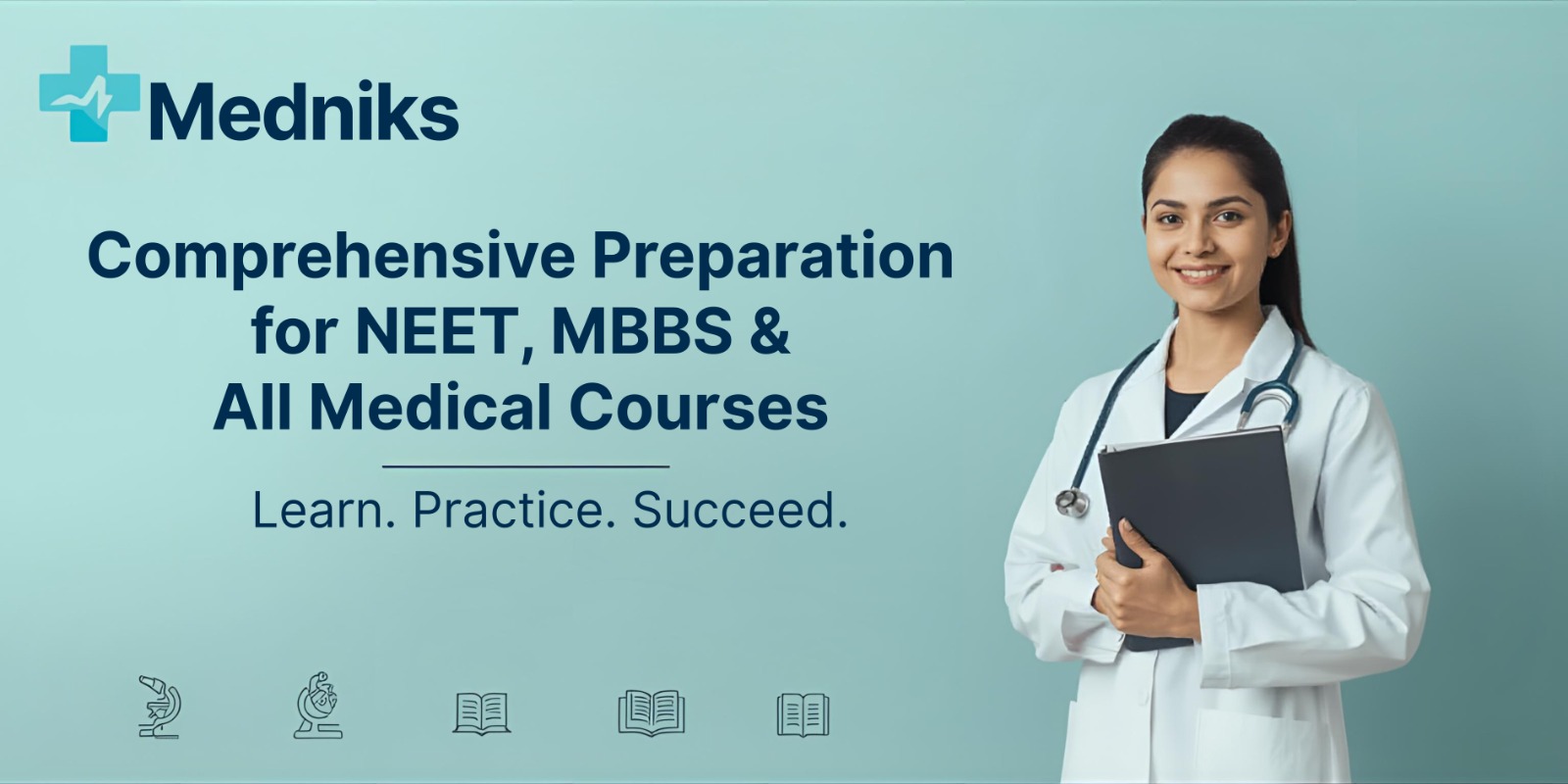 Medniks

Comprehensive Preparation for NEET, MBBS & All Medical Courses

Learn. Practice. Succeed.